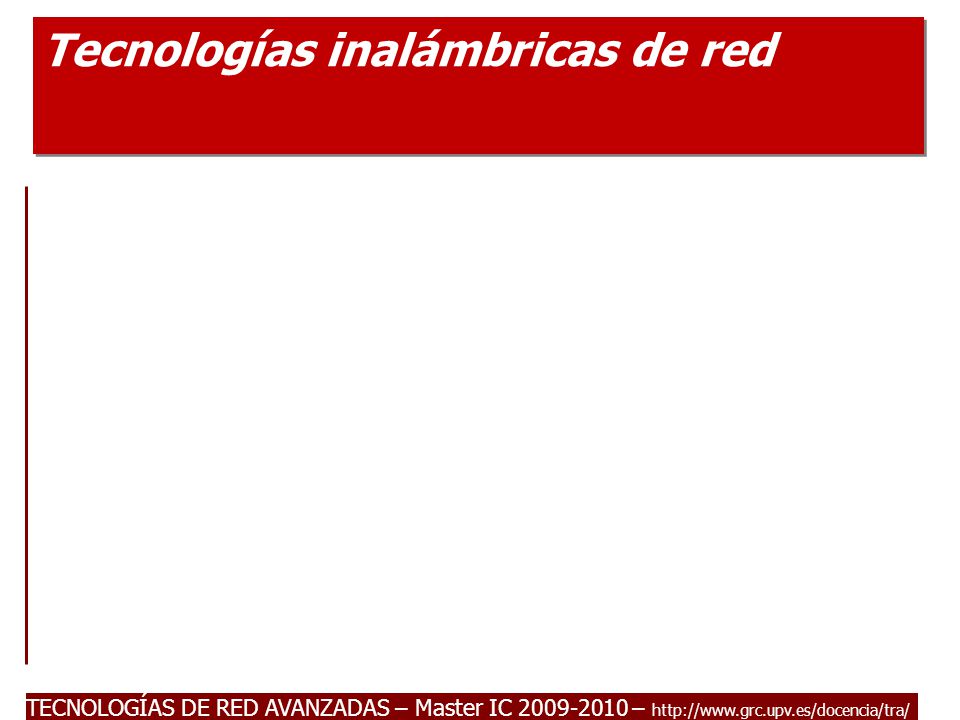 Tecnologías inalámbricas de red

TECNOLOGÍAS DE RED AVANZADAS – Master IC 2009-2010 – http://www.grc.upv.es/docencia/tra/